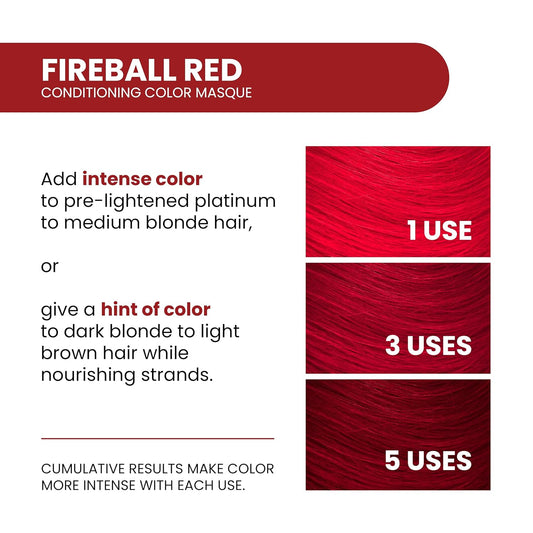 FIREBALL RED
CONDITIONING COLOR MASQUE

Add intense color to pre-lightened platinum to medium blonde hair,

or

give a hint of color to dark blonde to light brown hair while nourishing strands.

CUMULATIVE RESULTS MAKE COLOR MORE INTENSE WITH EACH USE.

1 USE

3 USES

5 USES